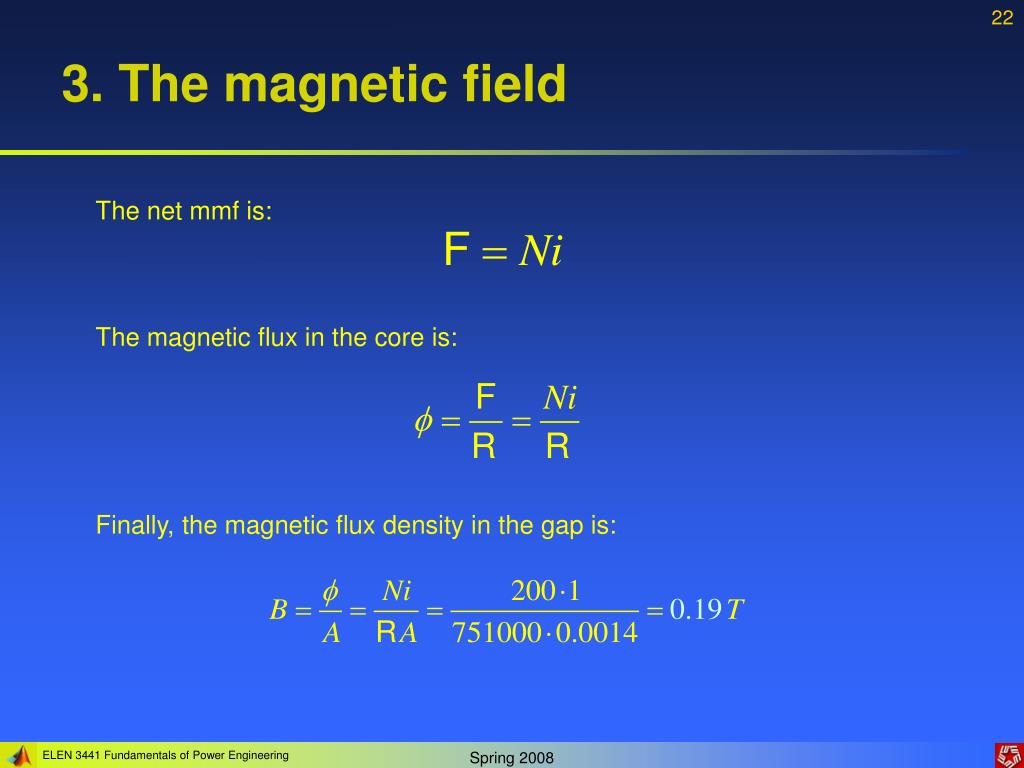 22

3. The magnetic field

The net mmf is:

$F = Ni$

The magnetic flux in the core is:

$\phi = \frac{F}{R} = \frac{Ni}{R}$

Finally, the magnetic flux density in the gap is:

$B = \frac{\phi}{A} = \frac{Ni}{RA} = \frac{200 \cdot 1}{751000 \cdot 0.0014} = 0.19\,T$

ELEN 3441 Fundamentals of Power Engineering

Spring 2008